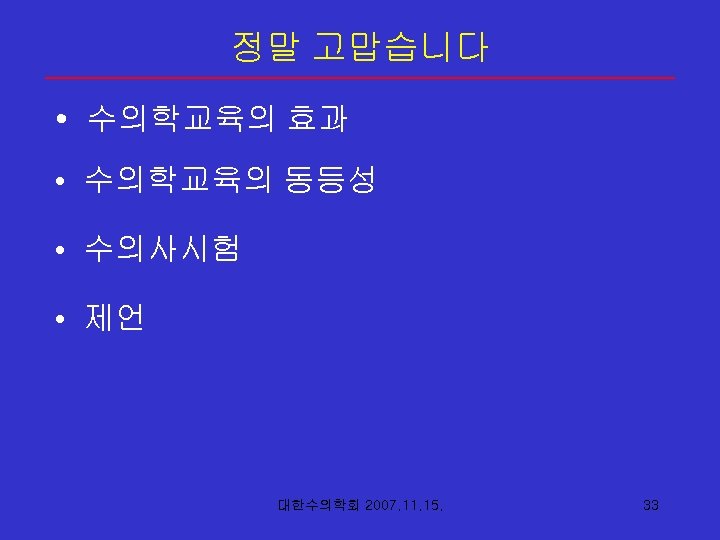 정말 고맙습니다

• 수의학교육의 효과

• 수의학교육의 동등성

• 수의사시험

• 제언

대한수의학회 2007.11.15.

33